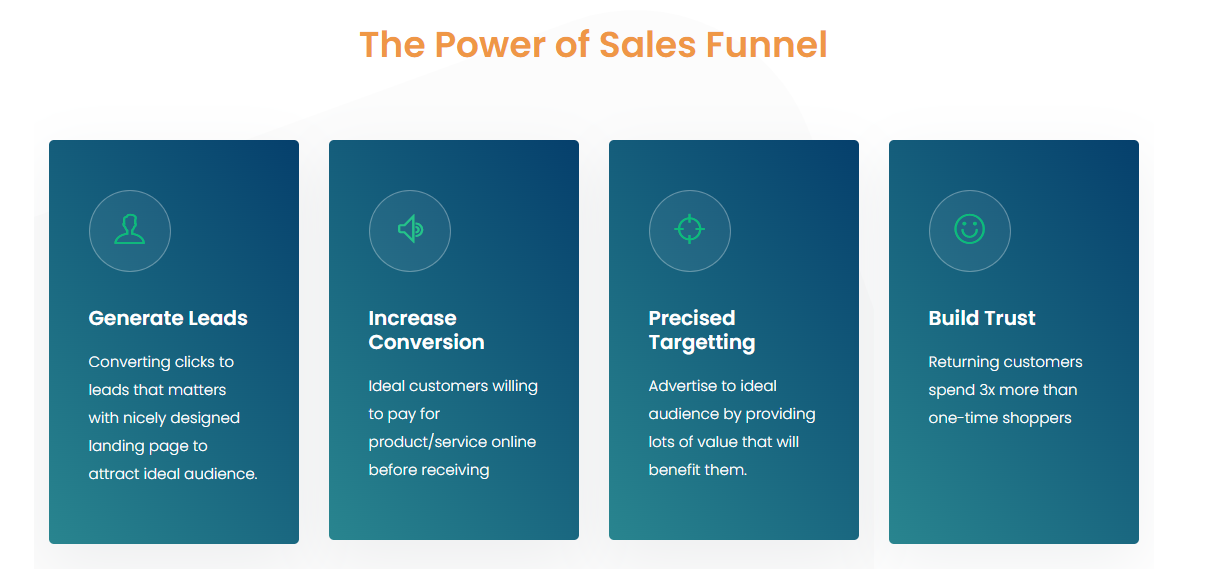 The Power of Sales Funnel

Generate Leads

Converting clicks to leads that matters with nicely designed landing page to attract ideal audience.

Increase Conversion

Ideal customers willing to pay for product/service online before receiving

Precised Targetting

Advertise to ideal audience by providing lots of value that will benefit them.

Build Trust

Returning customers spend 3x more than one-time shoppers